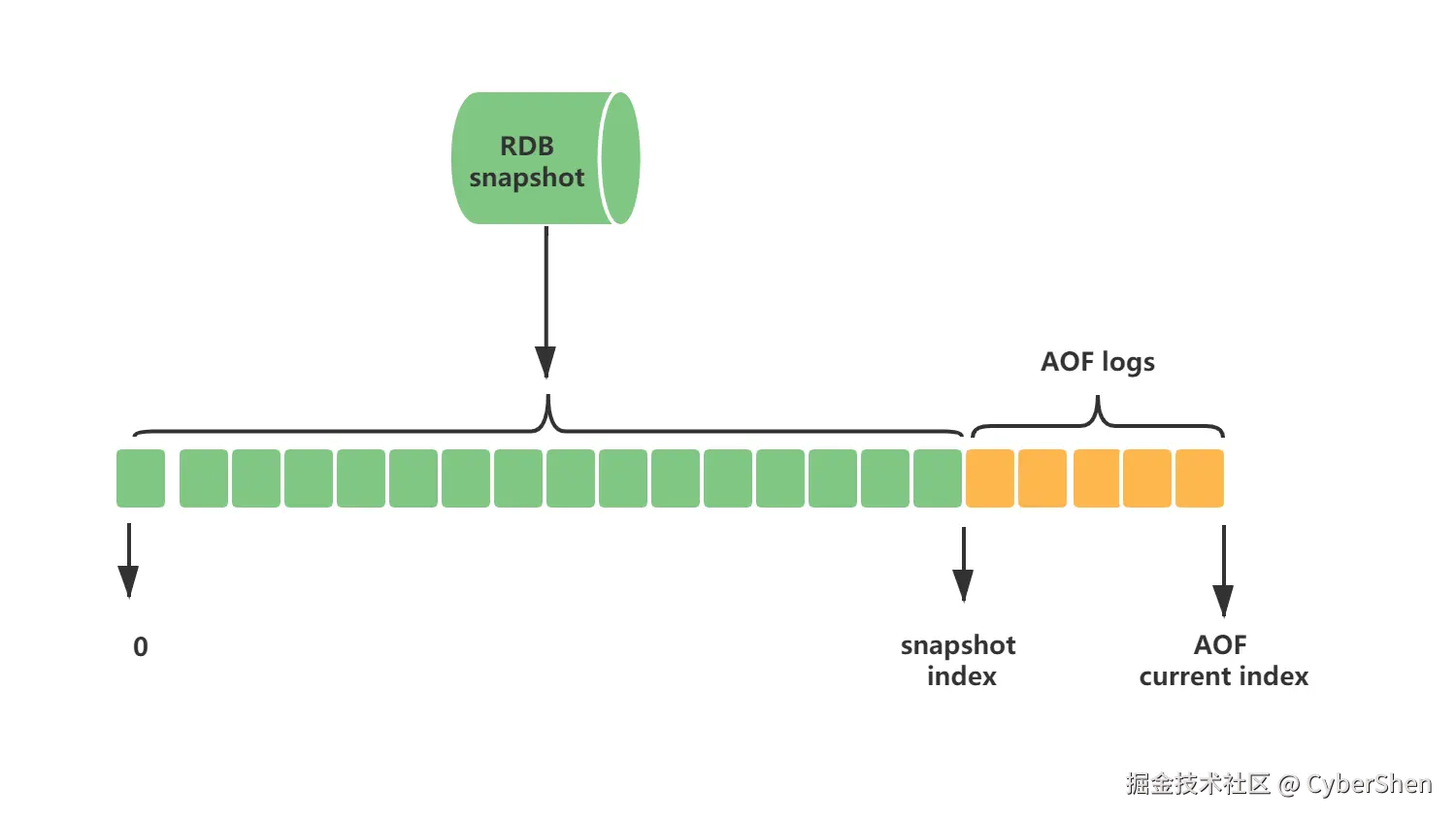 RDB snapshot

AOF logs

0

snapshot index

AOF current index

掘金技术社区 @ CyberShen